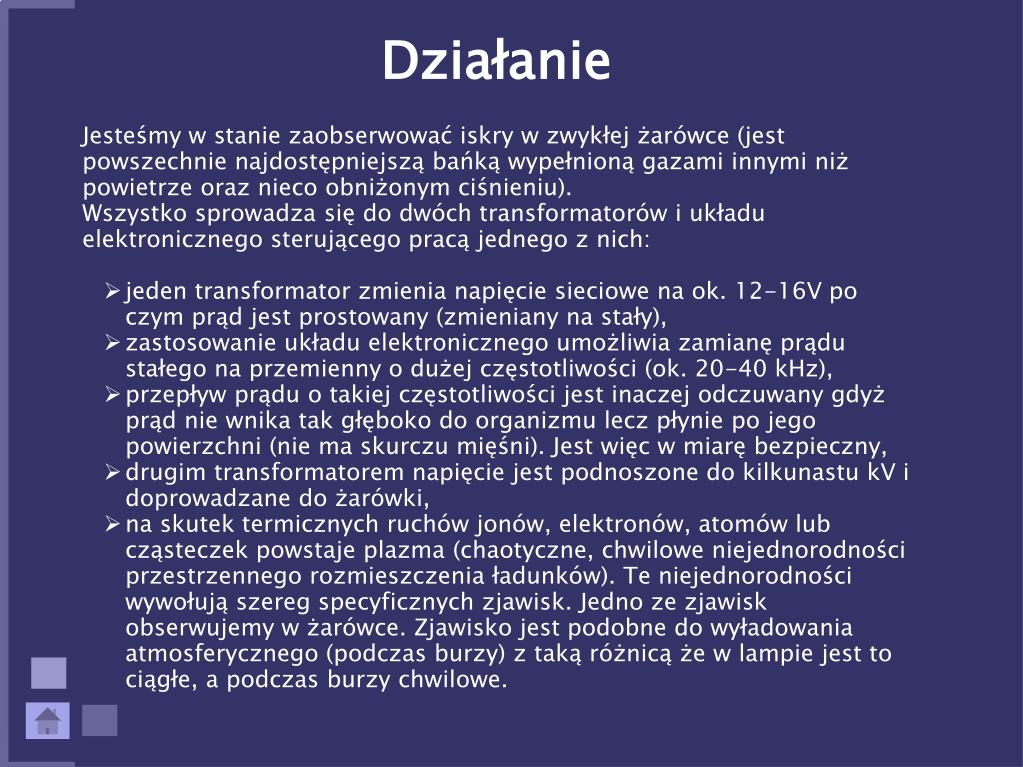 Działanie

Jesteśmy w stanie zaobserwować iskry w zwykłej żarówce (jest powszechnie najdostępniejszą bańką wypełnioną gazami innymi niż powietrze oraz nieco obniżonym ciśnieniu).
Wszystko sprowadza się do dwóch transformatorów i układu elektronicznego sterującego pracą jednego z nich:

➢ jeden transformator zmienia napięcie sieciowe na ok. 12-16V po czym prąd jest prostowany (zmieniany na stały),
➢ zastosowanie układu elektronicznego umożliwia zamianę prądu stałego na przemienny o dużej częstotliwości (ok. 20-40 kHz),
➢ przepływ prądu o takiej częstotliwości jest inaczej odczuwany gdyż prąd nie wnika tak głęboko do organizmu lecz płynie po jego powierzchni (nie ma skurczu mięśni). Jest więc w miarę bezpieczny,
➢ drugim transformatorem napięcie jest podnoszone do kilkunastu kV i doprowadzane do żarówki,
➢ na skutek termicznych ruchów jonów, elektronów, atomów lub cząsteczek powstaje plazma (chaotyczne, chwilowe niejednorodności przestrzennego rozmieszczenia ładunków). Te niejednorodności wywołują szereg specyficznych zjawisk. Jedno ze zjawisk obserwujemy w żarówce. Zjawisko jest podobne do wyładowania atmosferycznego (podczas burzy) z taką różnicą że w lampie jest to ciągłe, a podczas burzy chwilowe.